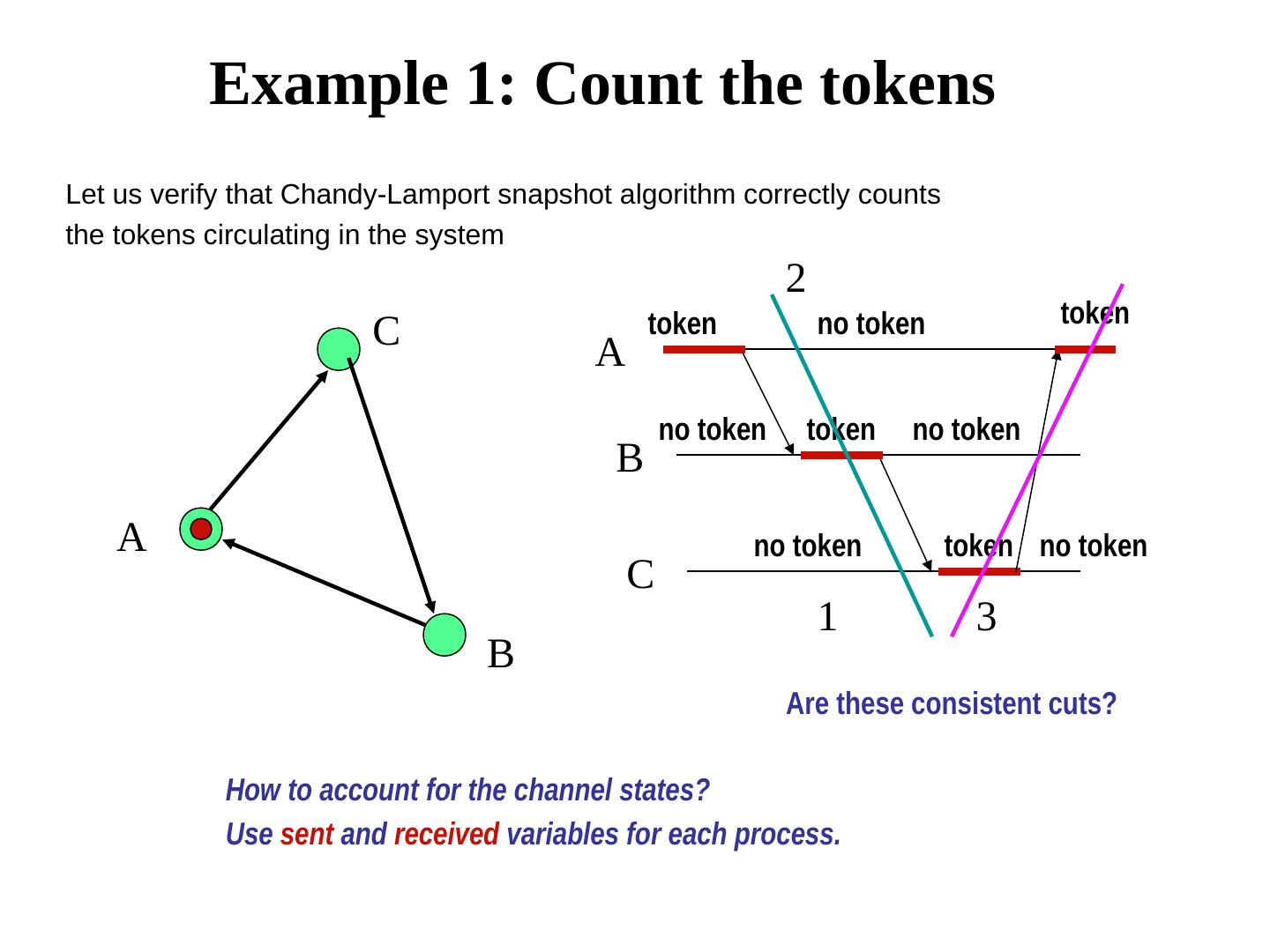 Example 1: Count the tokens

Let us verify that Chandy-Lamport snapshot algorithm correctly counts the tokens circulating in the system

C

A

B

2

token

no token

token

A

no token

token

no token

B

no token

token

no token

C

1

3

Are these consistent cuts?

How to account for the channel states?

Use sent and received variables for each process.